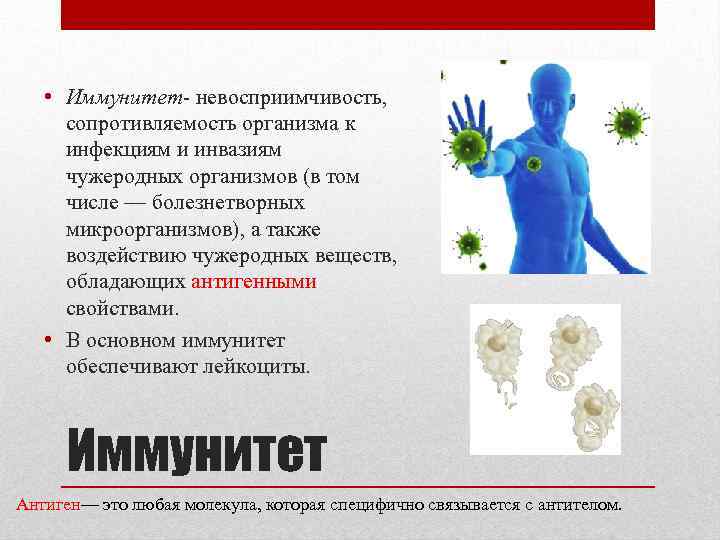 • Иммунитет- невосприимчивость, сопротивляемость организма к инфекциям и инвазиям чужеродных организмов (в том числе — болезнетворных микроорганизмов), а также воздействию чужеродных веществ, обладающих антигенными свойствами.
• В основном иммунитет обеспечивают лейкоциты.

Иммунитет

Антиген— это любая молекула, которая специфично связывается с антителом.